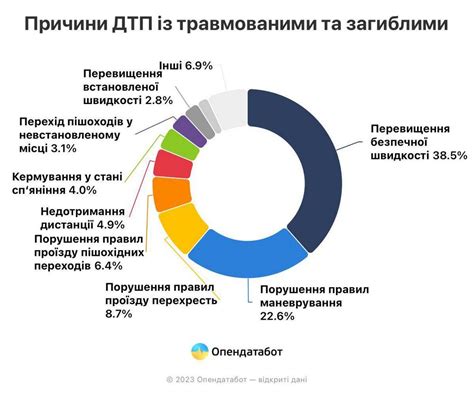 Причини ДТП із травмованими та загиблими

Інші 6.9%

Перевищення встановленої швидкості 2.8%

Перехід пішоходів у невстановленому місці 3.1%

Кермування у стані сп'яніння 4.0%

Недотримання дистанції 4.9%

Порушення правил проїзду пішохідних переходів 6.4%

Порушення правил проїзду перехресть 8.7%

Порушення правил маневрування 22.6%

Перевищення безпечної швидкості 38.5%

Опендатабот

© 2023 Опендатабот — відкриті дані